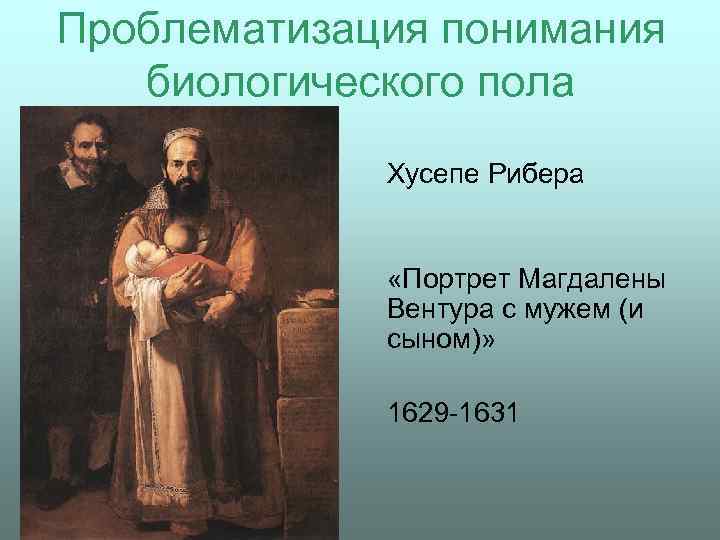 Проблематизация понимания биологического пола

Хусепе Рибера

«Портрет Магдалены Вентура с мужем (и сыном)»

1629-1631